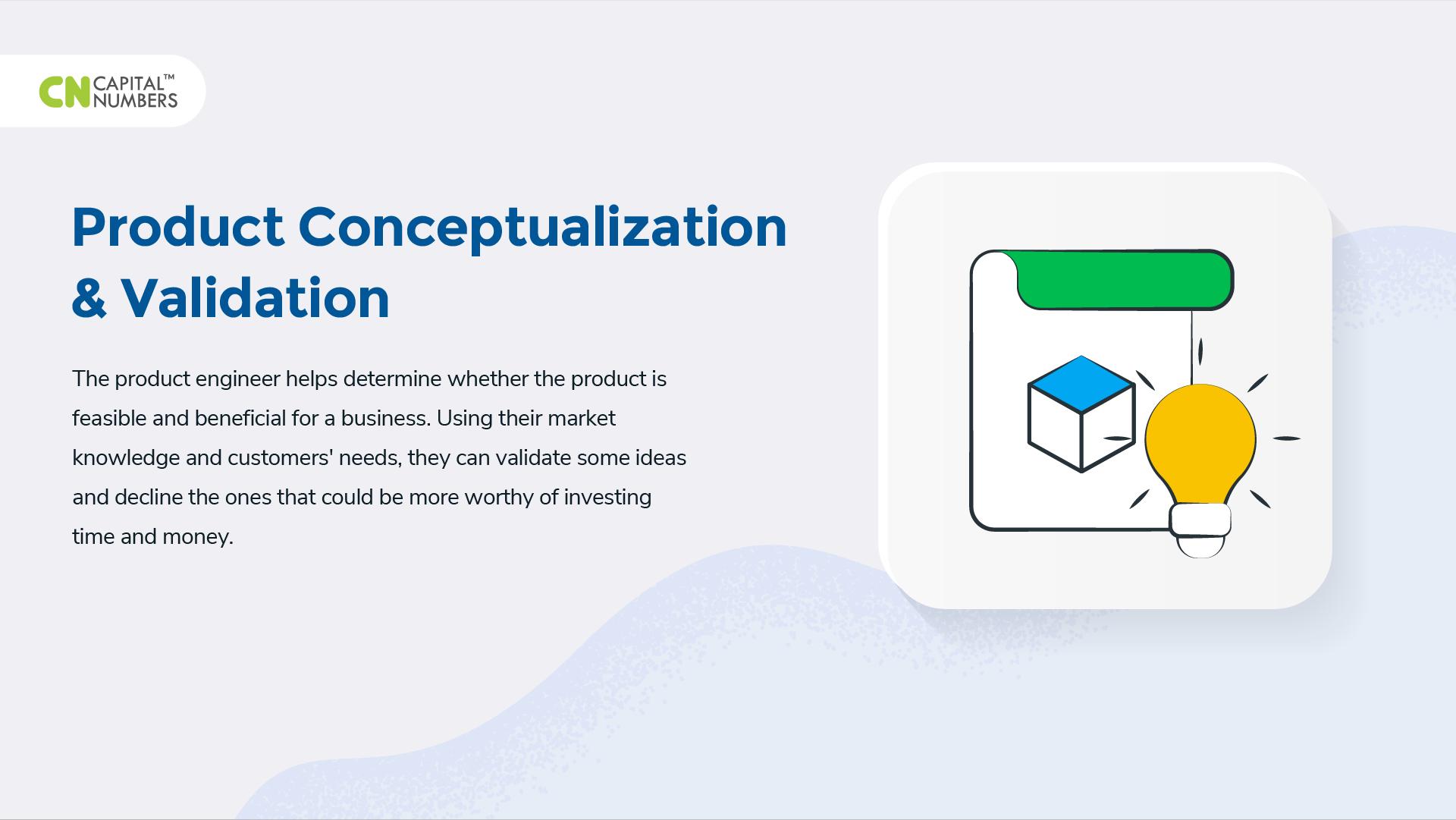 CN CAPITAL™ NUMBERS

Product Conceptualization & Validation

The product engineer helps determine whether the product is feasible and beneficial for a business. Using their market knowledge and customers' needs, they can validate some ideas and decline the ones that could be more worthy of investing time and money.